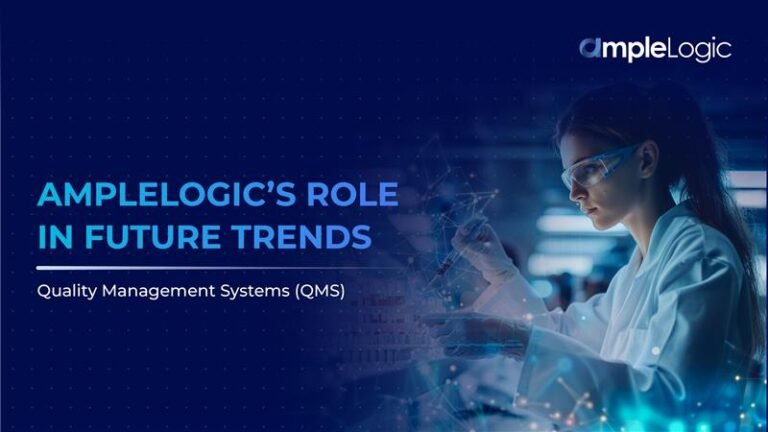 ampleLogic

AMPLELOGIC'S ROLE IN FUTURE TRENDS

Quality Management Systems (QMS)